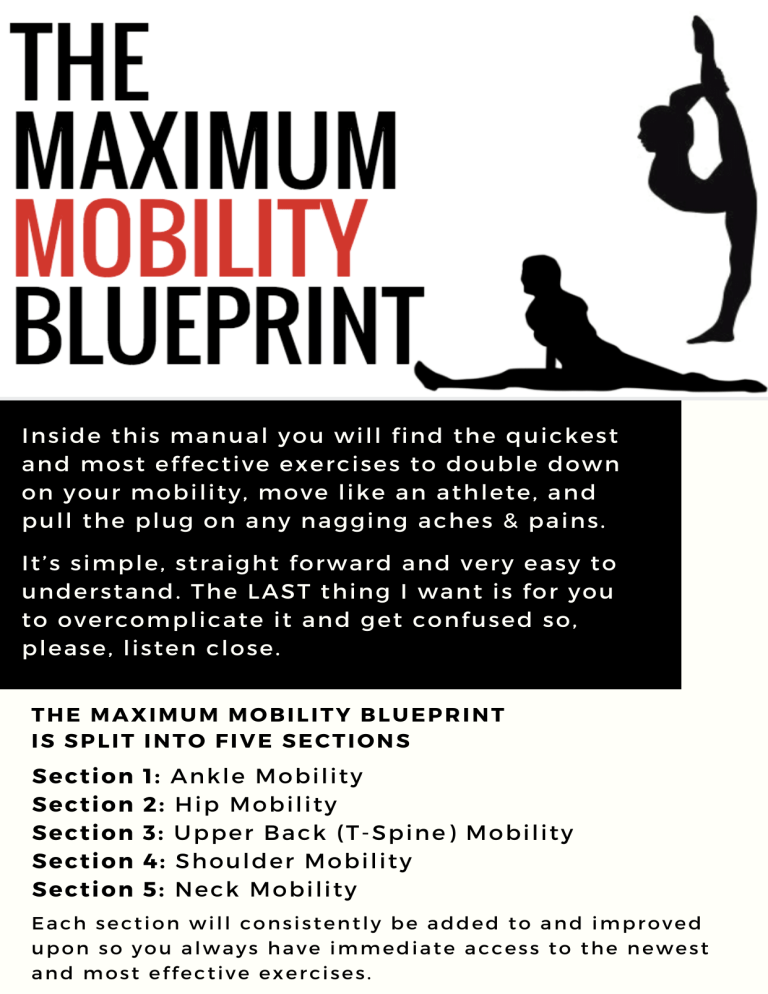 THE MAXIMUM MOBILITY BLUEPRINT

Inside this manual you will find the quickest and most effective exercises to double down on your mobility, move like an athlete, and pull the plug on any nagging aches & pains.

It's simple, straight forward and very easy to understand. The LAST thing I want is for you to overcomplicate it and get confused so, please, listen close.

THE MAXIMUM MOBILITY BLUEPRINT IS SPLIT INTO FIVE SECTIONS

Section 1: Ankle Mobility
Section 2: Hip Mobility
Section 3: Upper Back (T-Spine) Mobility
Section 4: Shoulder Mobility
Section 5: Neck Mobility

Each section will consistently be added to and improved upon so you always have immediate access to the newest and most effective exercises.